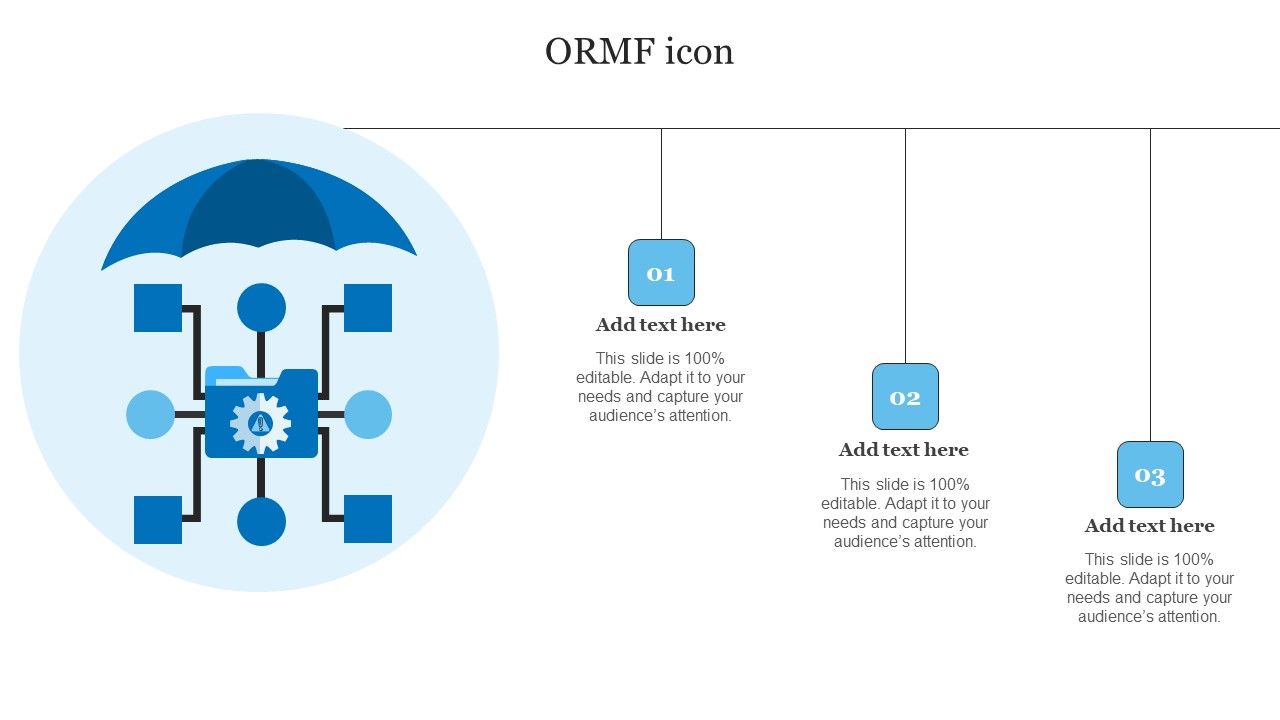 ORMF icon

01

Add text here

This slide is 100% editable. Adapt it to your needs and capture your audience's attention.

02

Add text here

This slide is 100% editable. Adapt it to your needs and capture your audience's attention.

03

Add text here

This slide is 100% editable. Adapt it to your needs and capture your audience's attention.